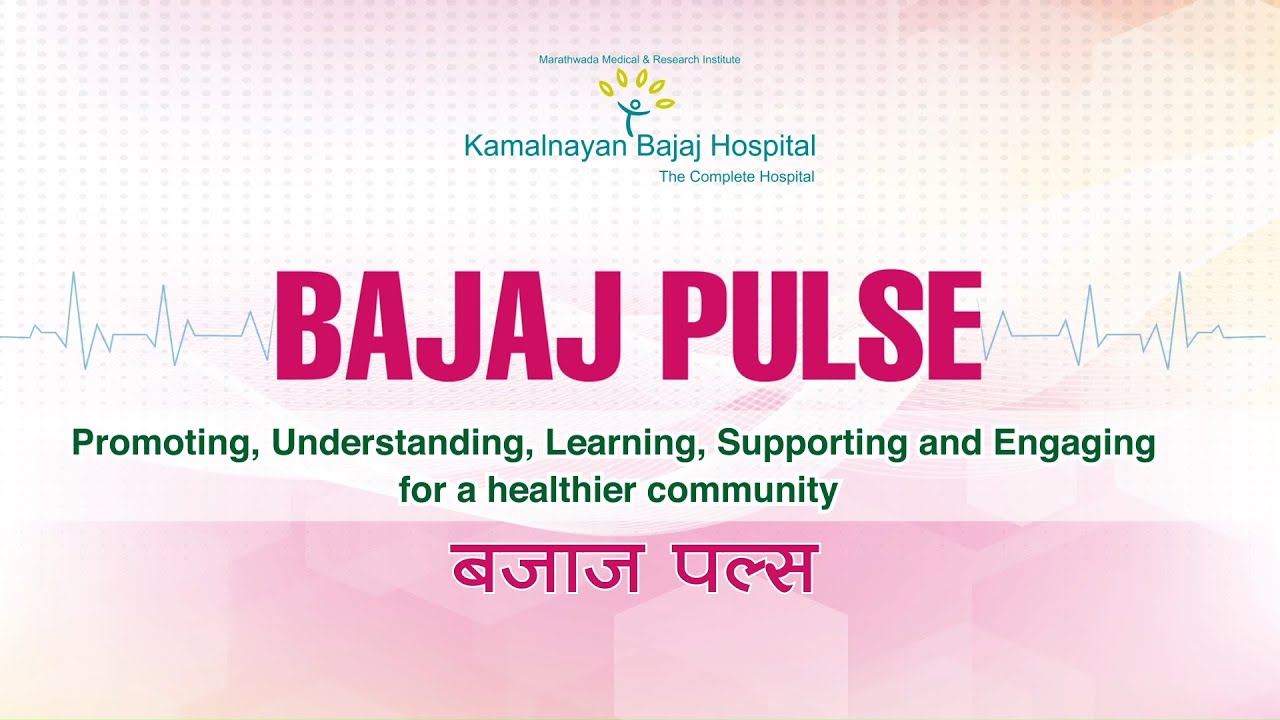 Marathwada Medical & Research Institute

Kamalnayan Bajaj Hospital
The Complete Hospital

BAJAJ PULSE

Promoting, Understanding, Learning, Supporting and Engaging for a healthier community

बजाज पल्स